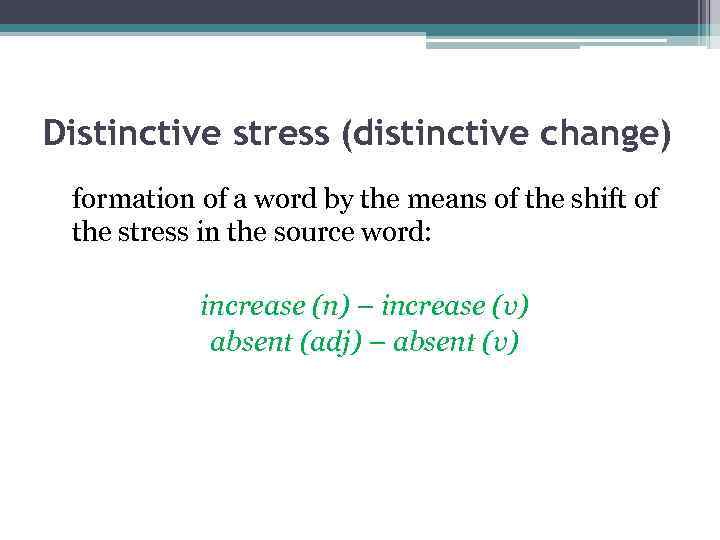 Distinctive stress (distinctive change)

formation of a word by the means of the shift of the stress in the source word:

increase (n) – increase (v)
absent (adj) – absent (v)